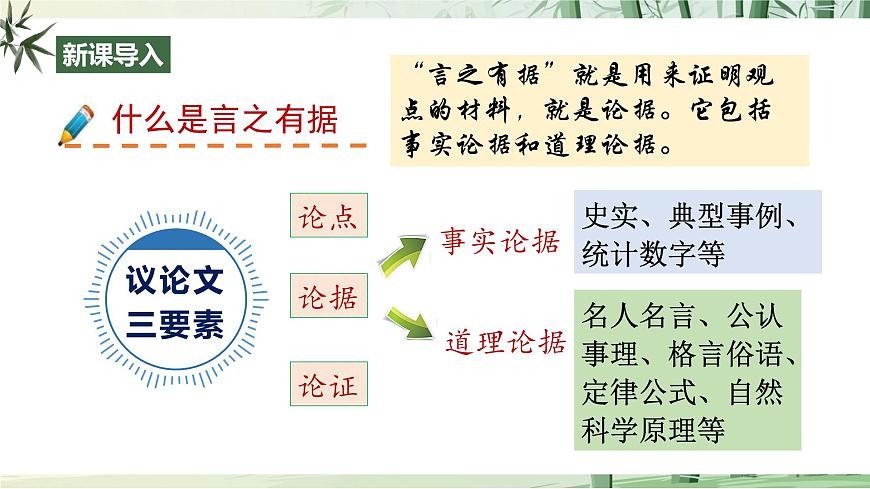 新课导入

什么是言之有据

“言之有据”就是用来证明观点的材料，就是论据。它包括事实论据和道理论据。

议论文三要素

论点

论据

论证

事实论据

史实、典型事例、统计数字等

道理论据

名人名言、公认事理、格言俗语、定律公式、自然科学原理等